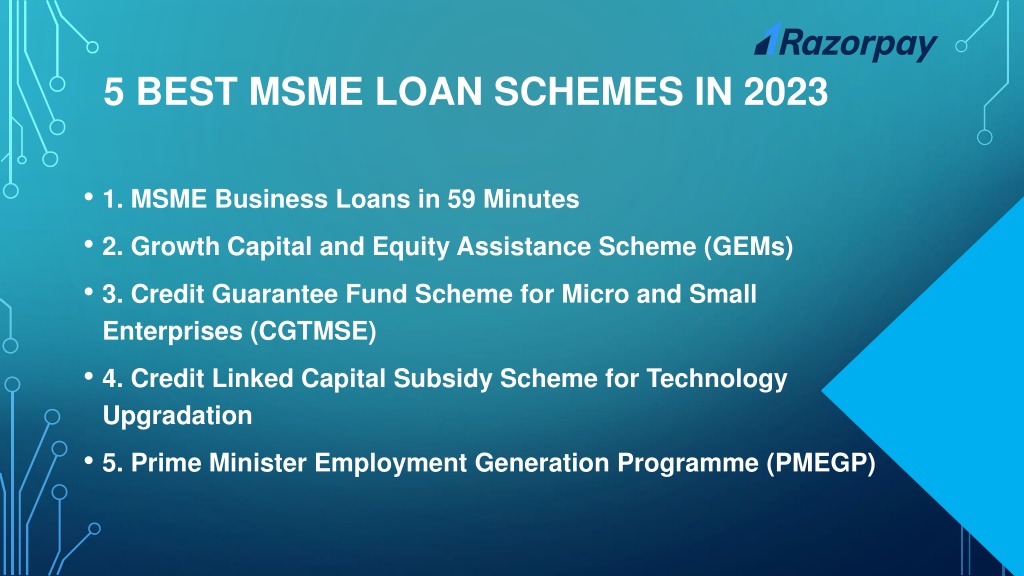 Razorpay

5 BEST MSME LOAN SCHEMES IN 2023

• 1. MSME Business Loans in 59 Minutes
• 2. Growth Capital and Equity Assistance Scheme (GEMs)
• 3. Credit Guarantee Fund Scheme for Micro and Small Enterprises (CGTMSE)
• 4. Credit Linked Capital Subsidy Scheme for Technology Upgradation
• 5. Prime Minister Employment Generation Programme (PMEGP)